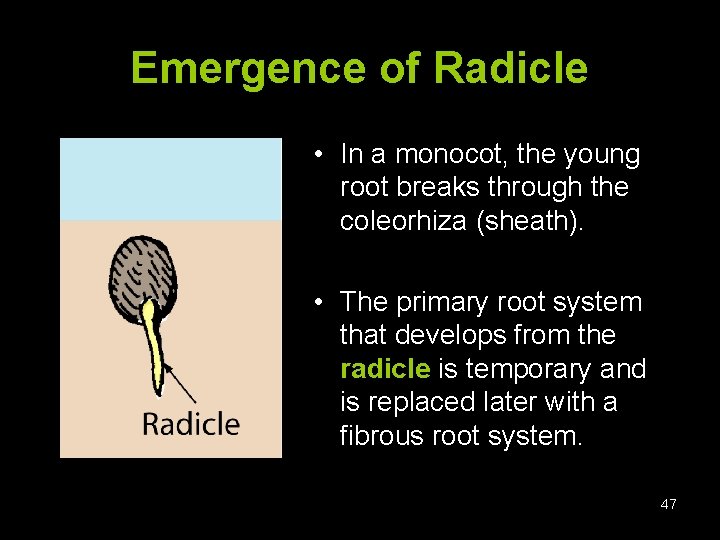 Emergence of Radicle

Radicle

• In a monocot, the young root breaks through the coleorhiza (sheath).

• The primary root system that develops from the radicle is temporary and is replaced later with a fibrous root system.

47